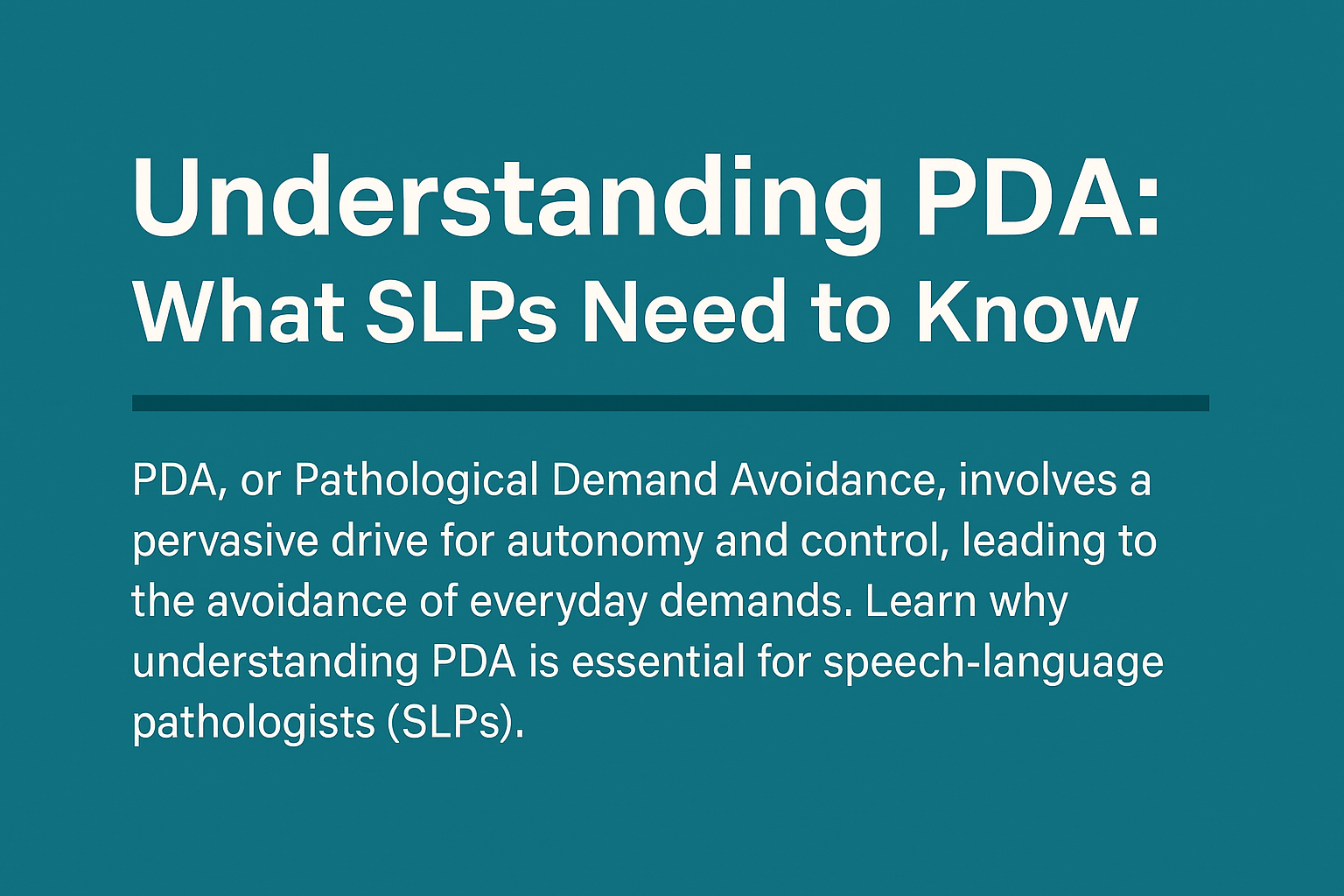 Understanding PDA:
What SLPs Need to Know

PDA, or Pathological Demand Avoidance, involves a pervasive drive for autonomy and control, leading to the avoidance of everyday demands. Learn why understanding PDA is essential for speech-language pathologists (SLPs).